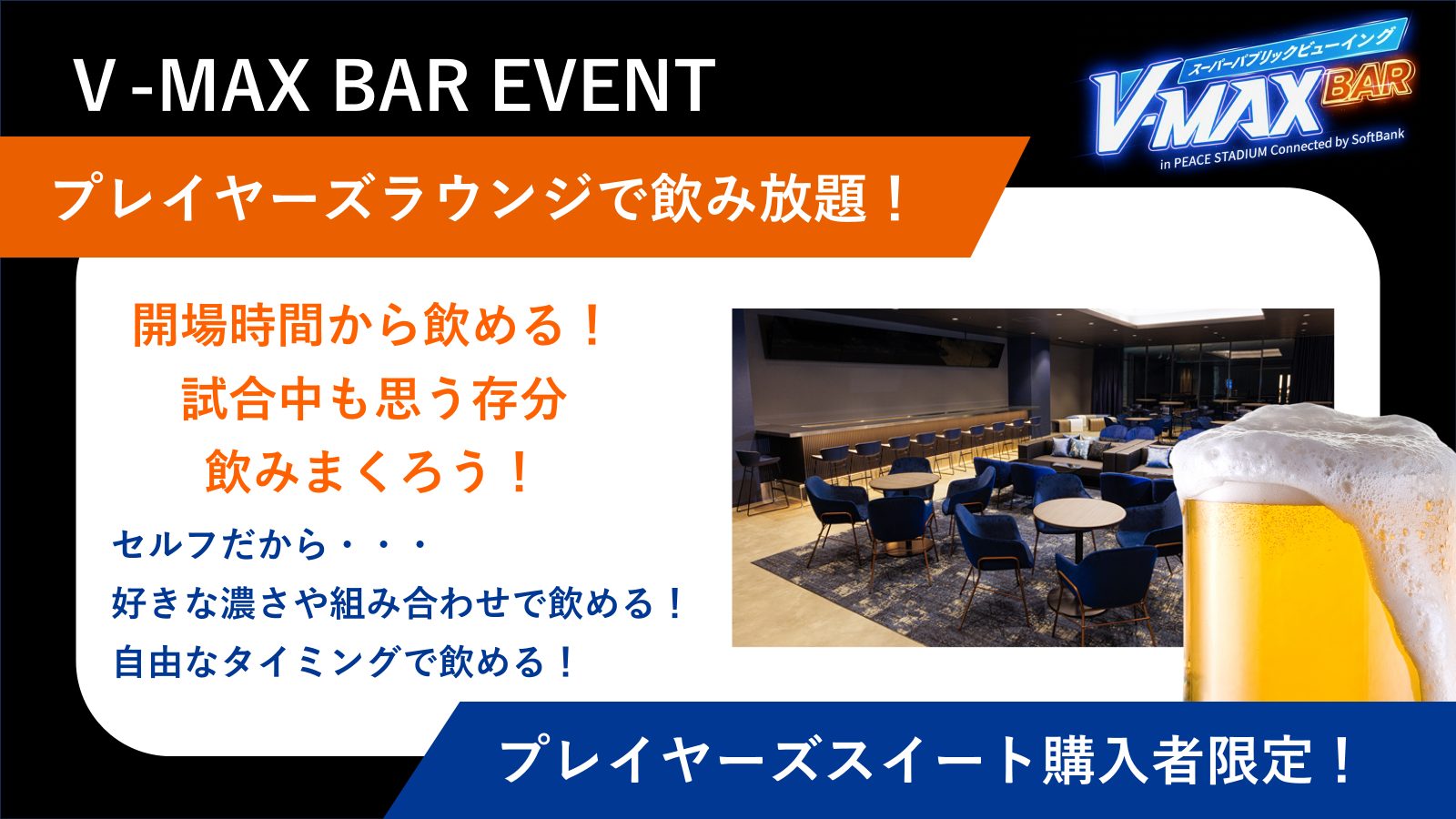 V -MAX BAR EVENT

スーパーパブリックビューイング
V-MAX BAR
in PEACE STADIUM Connected by SoftBank

プレイヤーズラウンジで飲み放題！

開場時間から飲める！
試合中も思う存分
飲みまくろう！

セルフだから・・・
好きな濃さや組み合わせで飲める！
自由なタイミングで飲める！

プレイヤーズスイート購入者限定！